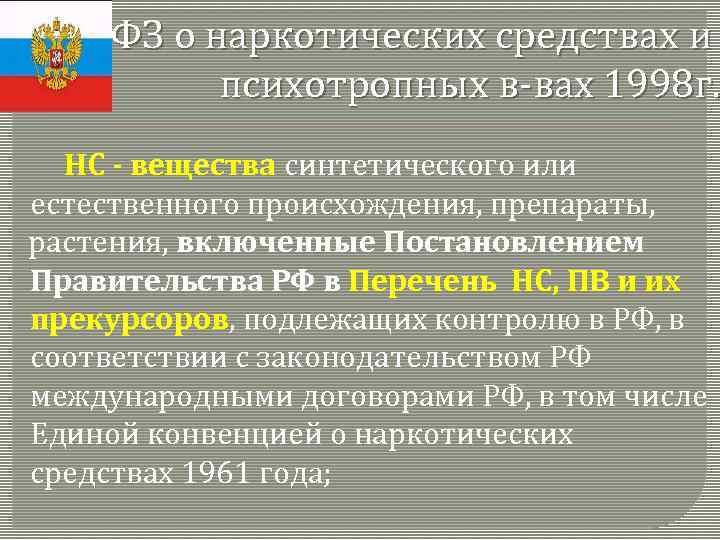 ФЗ о наркотических средствах и психотропных в-вах 1998г.

НС - вещества синтетического или естественного происхождения, препараты, растения, включенные Постановлением Правительства РФ в Перечень НС, ПВ и их прекурсоров, подлежащих контролю в РФ, в соответствии с законодательством РФ международными договорами РФ, в том числе Единой конвенцией о наркотических средствах 1961 года;